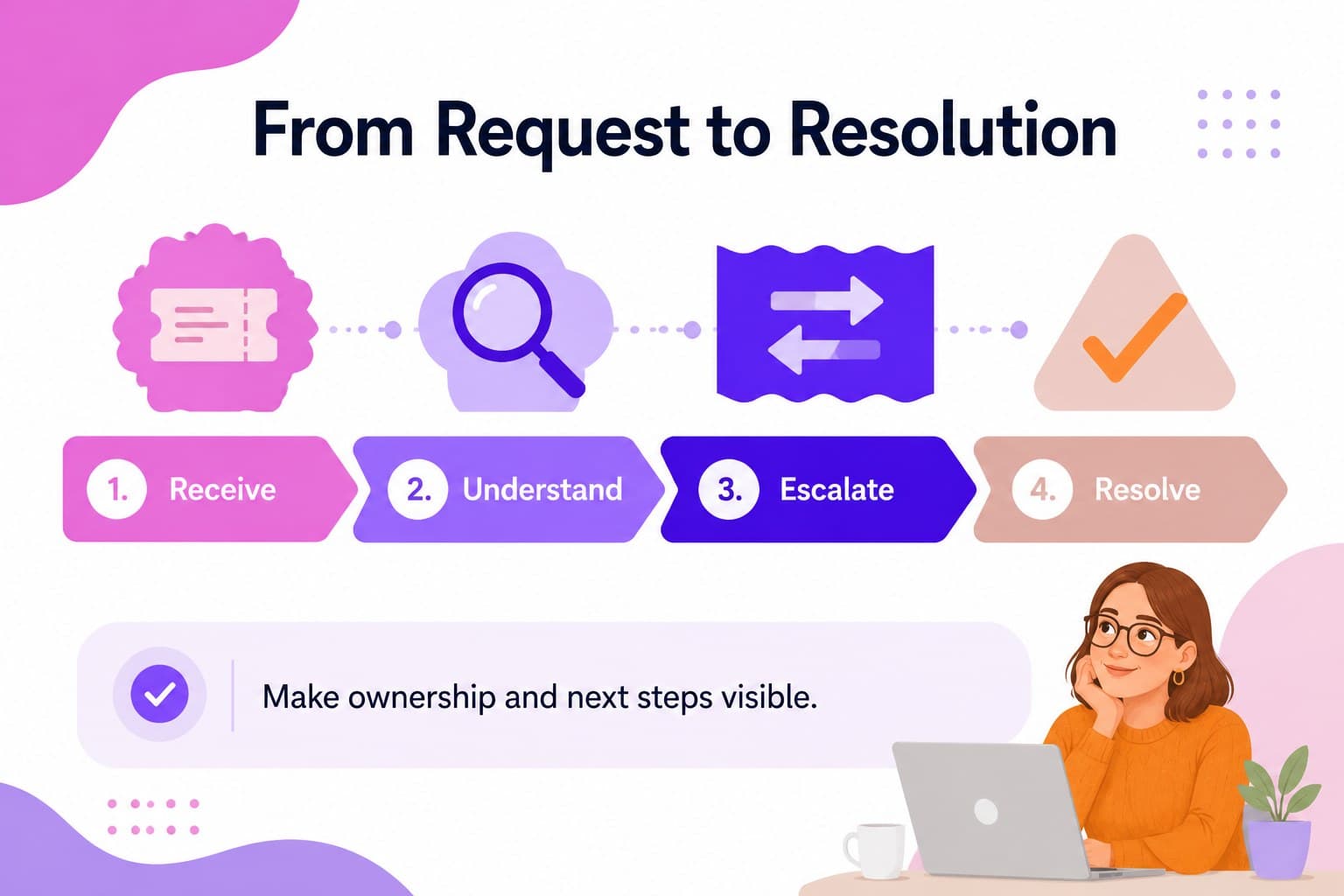 From Request to Resolution

1. Receive

2. Understand

3. Escalate

4. Resolve

Make ownership and next steps visible.